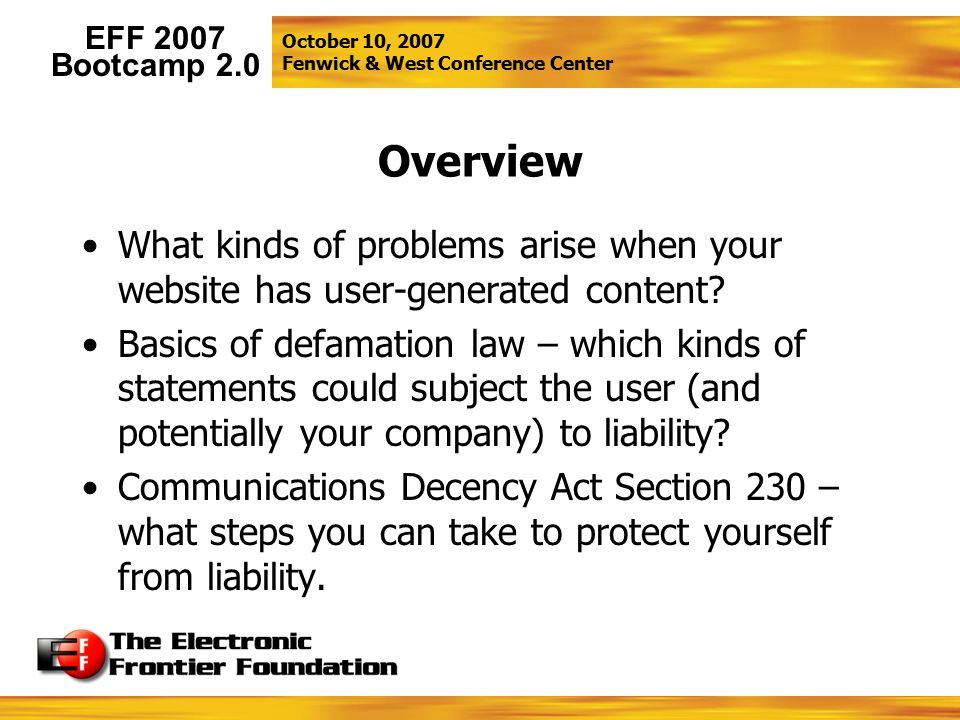 EFF 2007
Bootcamp 2.0

October 10, 2007
Fenwick & West Conference Center

Overview

• What kinds of problems arise when your website has user-generated content?
• Basics of defamation law – which kinds of statements could subject the user (and potentially your company) to liability?
• Communications Decency Act Section 230 – what steps you can take to protect yourself from liability.

EFF
The Electronic Frontier Foundation